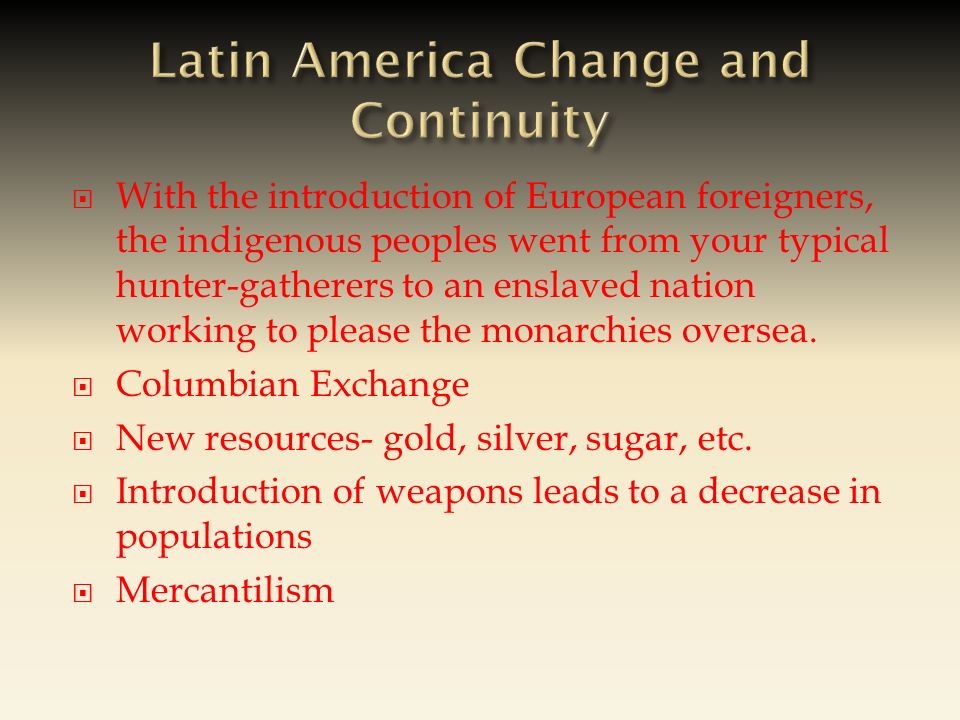 Latin America Change and Continuity

With the introduction of European foreigners, the indigenous peoples went from your typical hunter-gatherers to an enslaved nation working to please the monarchies oversea.

Columbian Exchange

New resources- gold, silver, sugar, etc.

Introduction of weapons leads to a decrease in populations

Mercantilism